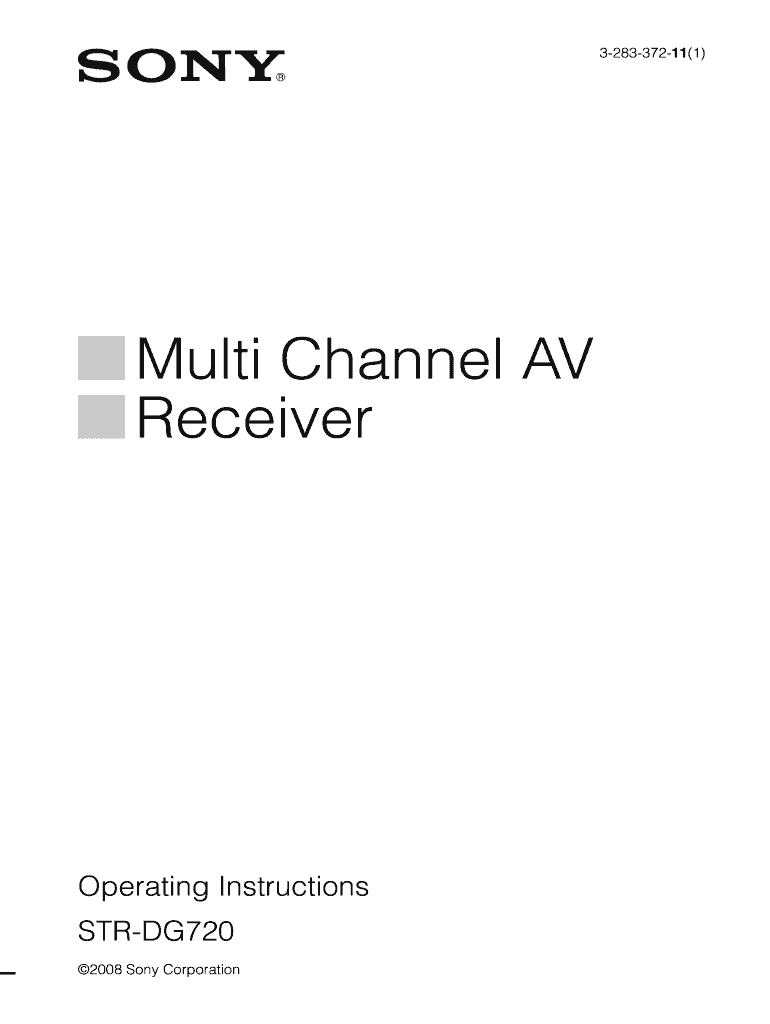 SONY®

3-283-372-11(1)

Multi Channel AV Receiver

Operating Instructions

STR-DG720

©2008 Sony Corporation